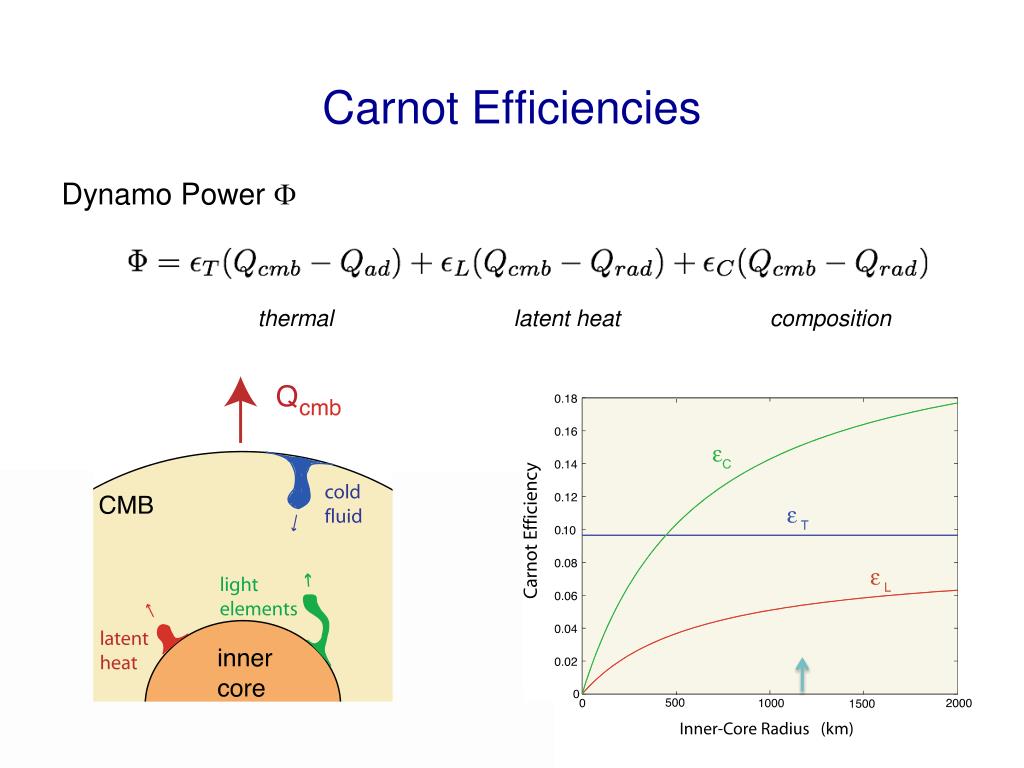 Carnot Efficiencies

Dynamo Power $\Phi$

$\Phi = \epsilon_T(Q_{cmb} - Q_{ad}) + \epsilon_L(Q_{cmb} - Q_{rad}) + \epsilon_C(Q_{cmb} - Q_{rad})$

thermal latent heat composition

$Q_{cmb}$

CMB

cold fluid

light elements

latent heat

inner core

Carnot Efficiency

0.18
0.16
0.14
0.12
0.10
0.08
0.06
0.04
0.02
0

$\varepsilon_C$

$\varepsilon_T$

$\varepsilon_L$

0 500 1000 1500 2000

Inner-Core Radius (km)